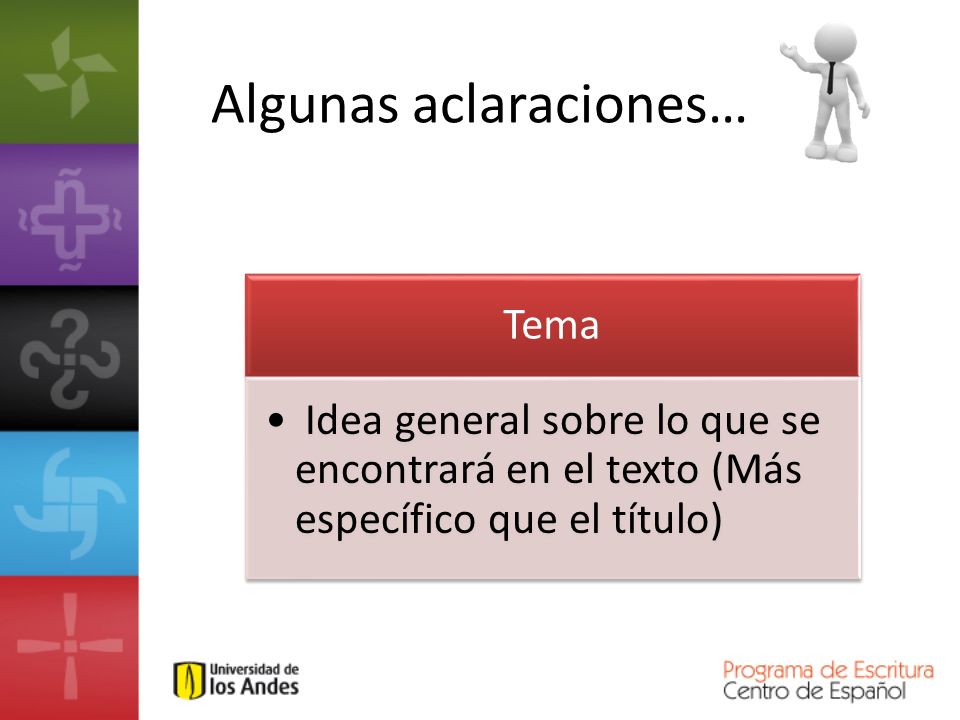 Algunas aclaraciones…

Tema

• Idea general sobre lo que se encontrará en el texto (Más específico que el título)

Universidad de los Andes

Programa de Escritura
Centro de Español